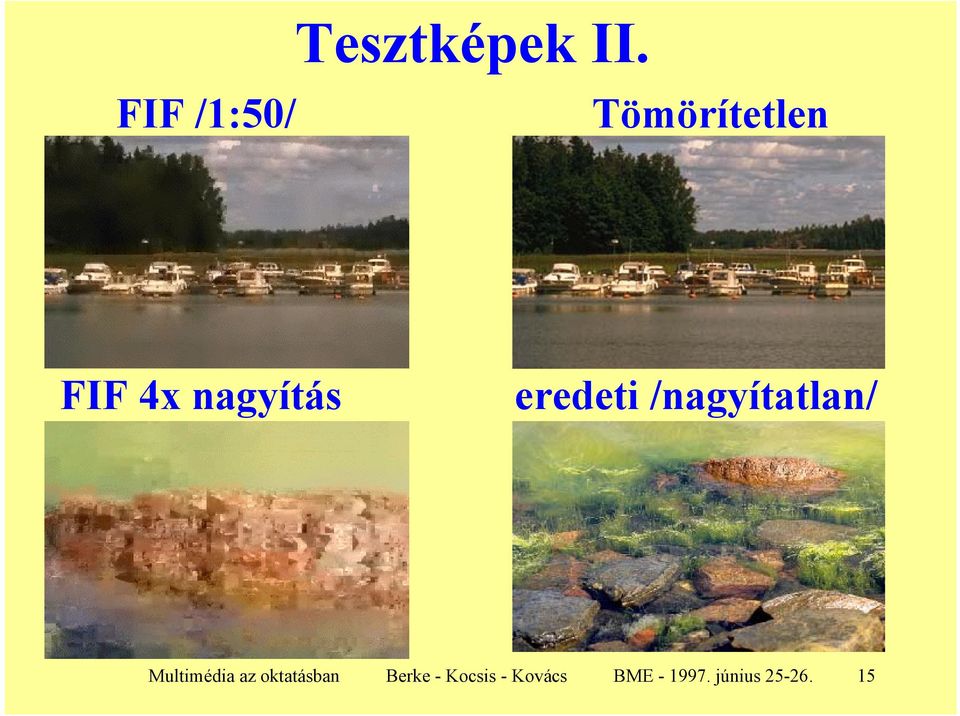 Tesztképek II.

FIF /1:50/

Tömörítetlen

FIF 4x nagyítás

eredeti /nagyítatlan/

Multimédia az oktatásban Berke - Kocsis - Kovács BME - 1997. június 25-26. 15